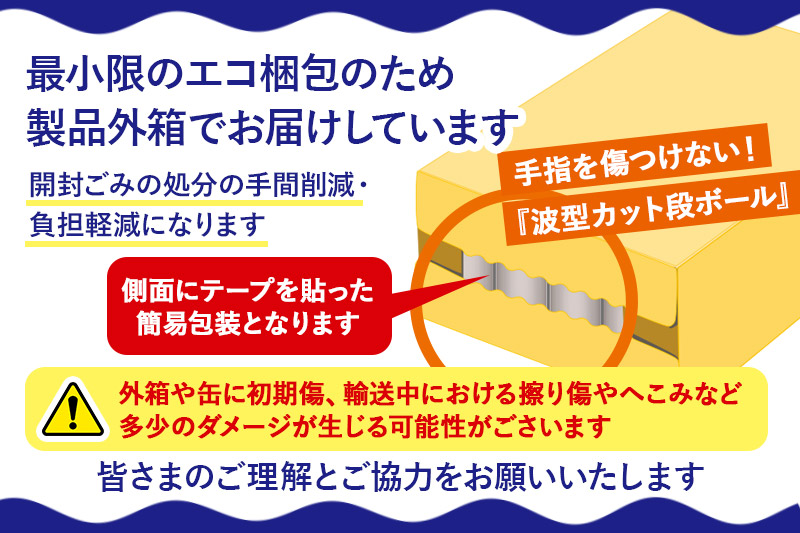 最小限のエコ梱包のため
製品外箱でお届けしています

開封ごみの処分の手間削減・
負担軽減になります

手指を傷つけない！
『波型カット段ボール』

側面にテープを貼った
簡易包装となります

外箱や缶に初期傷、輸送中における擦り傷やへこみなど
多少のダメージが生じる可能性がございます

皆さまのご理解とご協力をお願いいたします